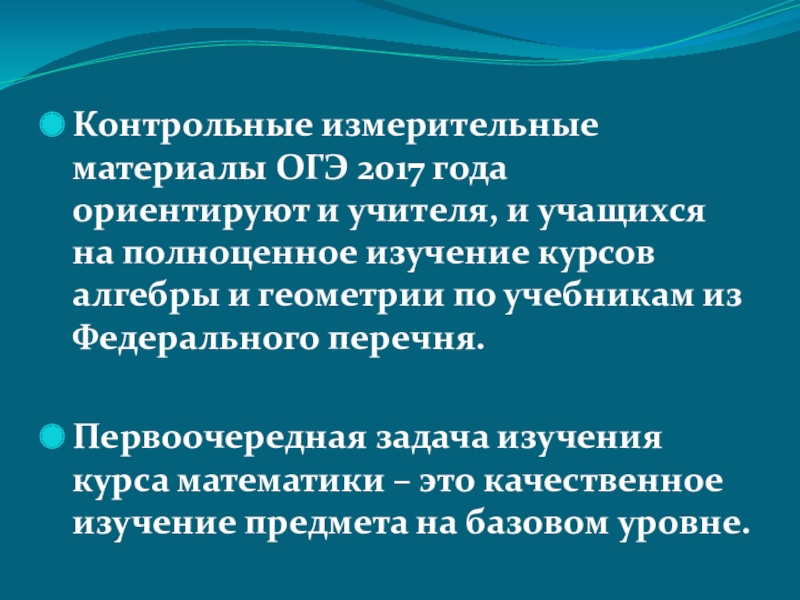 Контрольные измерительные материалы ОГЭ 2017 года ориентируют и учителя, и учащихся на полноценное изучение курсов алгебры и геометрии по учебникам из Федерального перечня.

Первоочередная задача изучения курса математики – это качественное изучение предмета на базовом уровне.